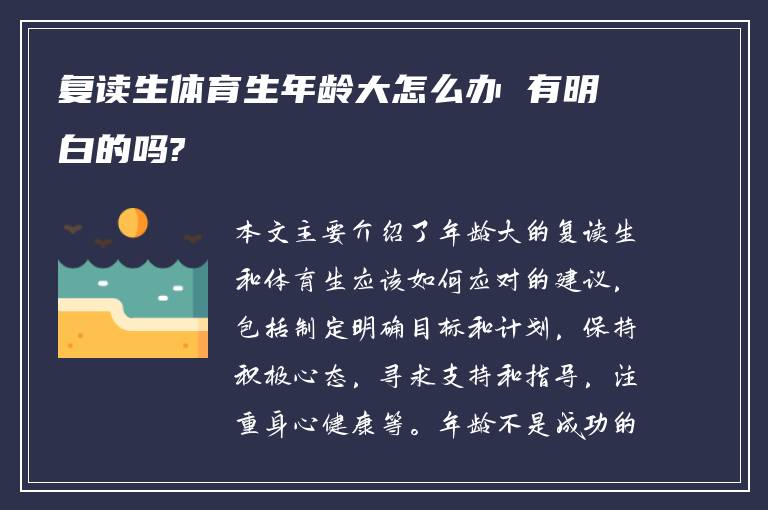 复读生体育生年龄大怎么办 有明白的吗?

本文主要介绍了年龄大的复读生和体育生应该如何应对的建议，包括制定明确目标和计划，保持积极心态，寻求支持和指导，注重身心健康等。年龄不是成功的